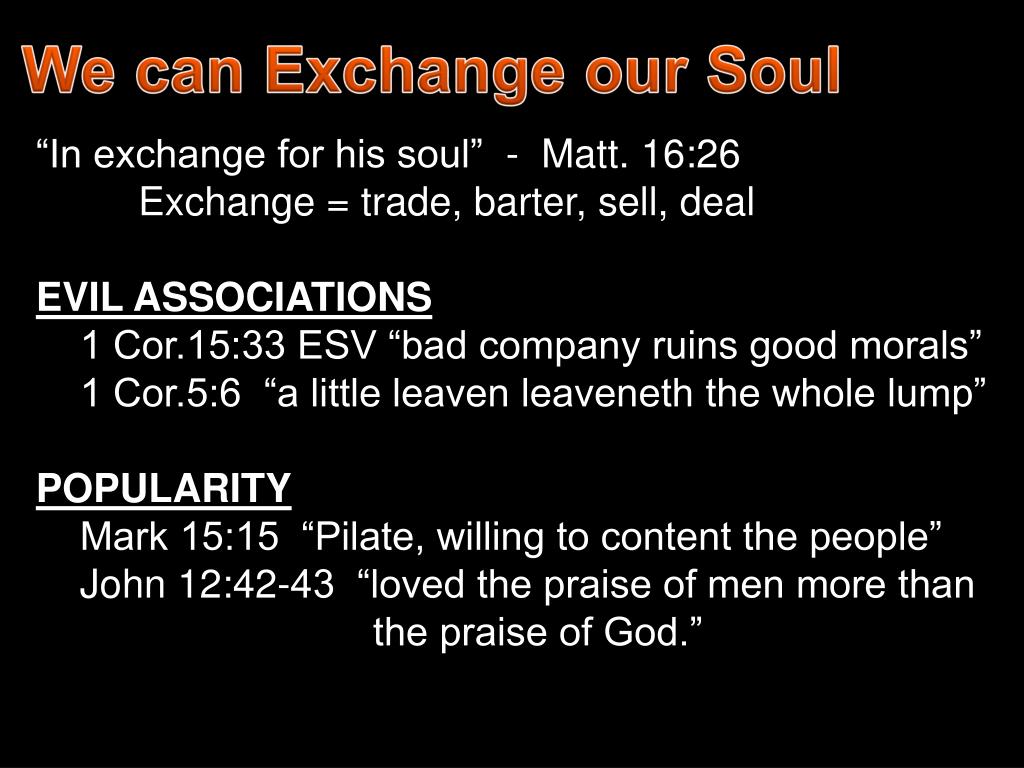 We can Exchange our Soul

“In exchange for his soul” - Matt. 16:26
Exchange = trade, barter, sell, deal

EVIL ASSOCIATIONS
1 Cor.15:33 ESV “bad company ruins good morals”
1 Cor.5:6 “a little leaven leaveneth the whole lump”

POPULARITY
Mark 15:15 “Pilate, willing to content the people”
John 12:42-43 “loved the praise of men more than the praise of God.”